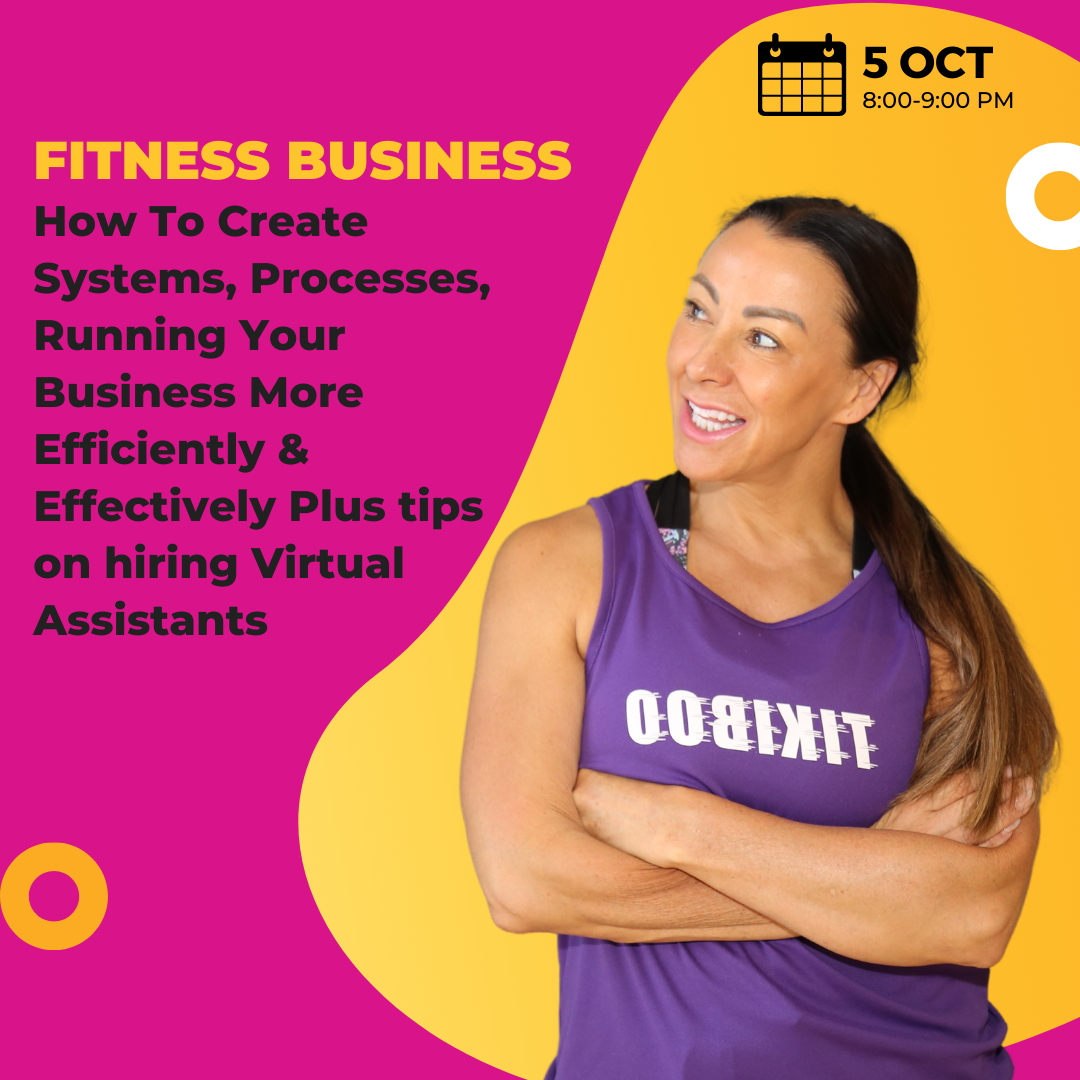 5 OCT
8:00-9:00 PM

FITNESS BUSINESS
How To Create Systems, Processes, Running Your Business More Efficiently & Effectively Plus tips on hiring Virtual Assistants

TIKIBOO